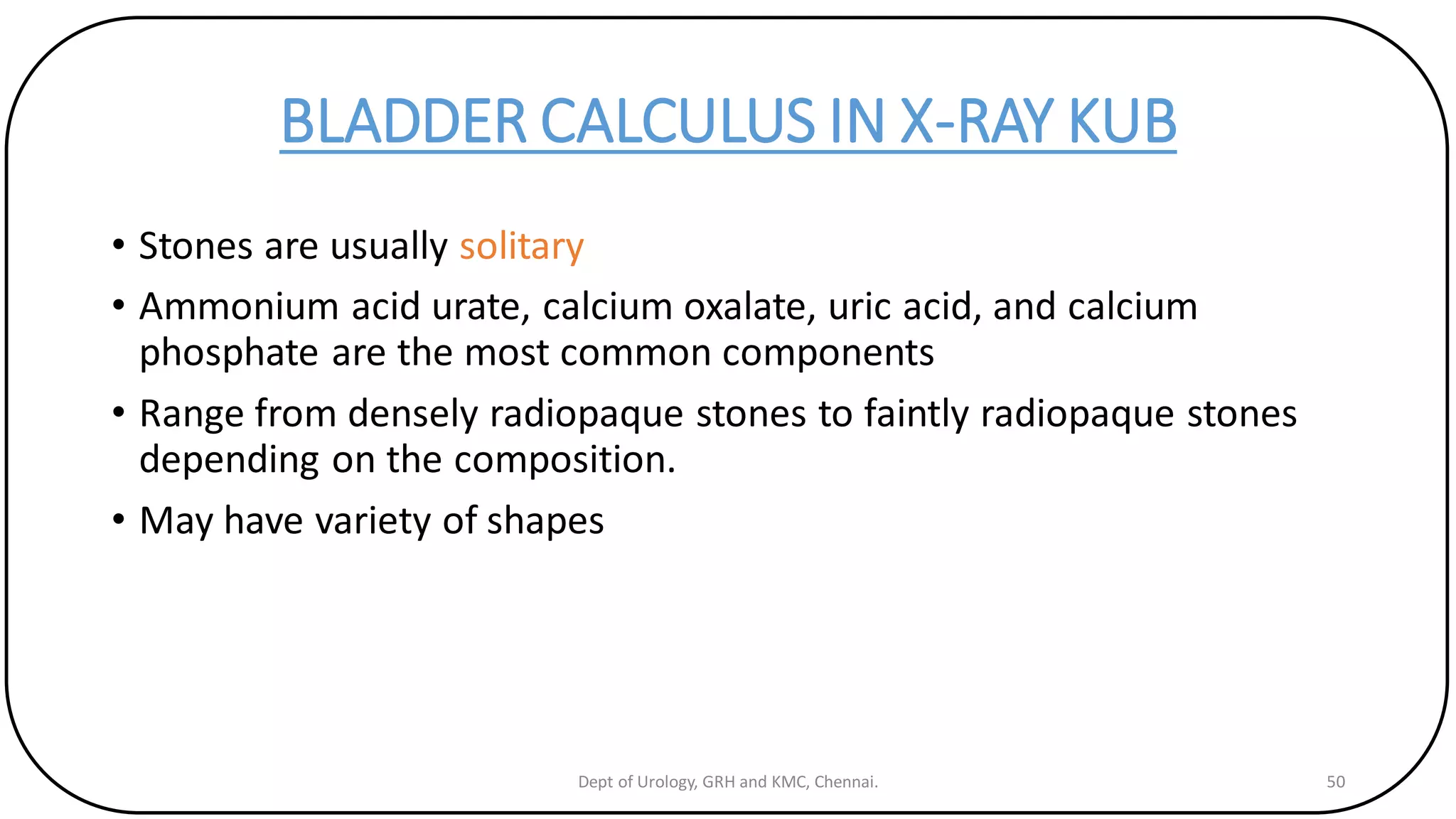 BLADDER CALCULUS IN X-RAY KUB

• Stones are usually solitary

• Ammonium acid urate, calcium oxalate, uric acid, and calcium phosphate are the most common components

• Range from densely radiopaque stones to faintly radiopaque stones depending on the composition.

• May have variety of shapes

Dept of Urology, GRH and KMC, Chennai.

50